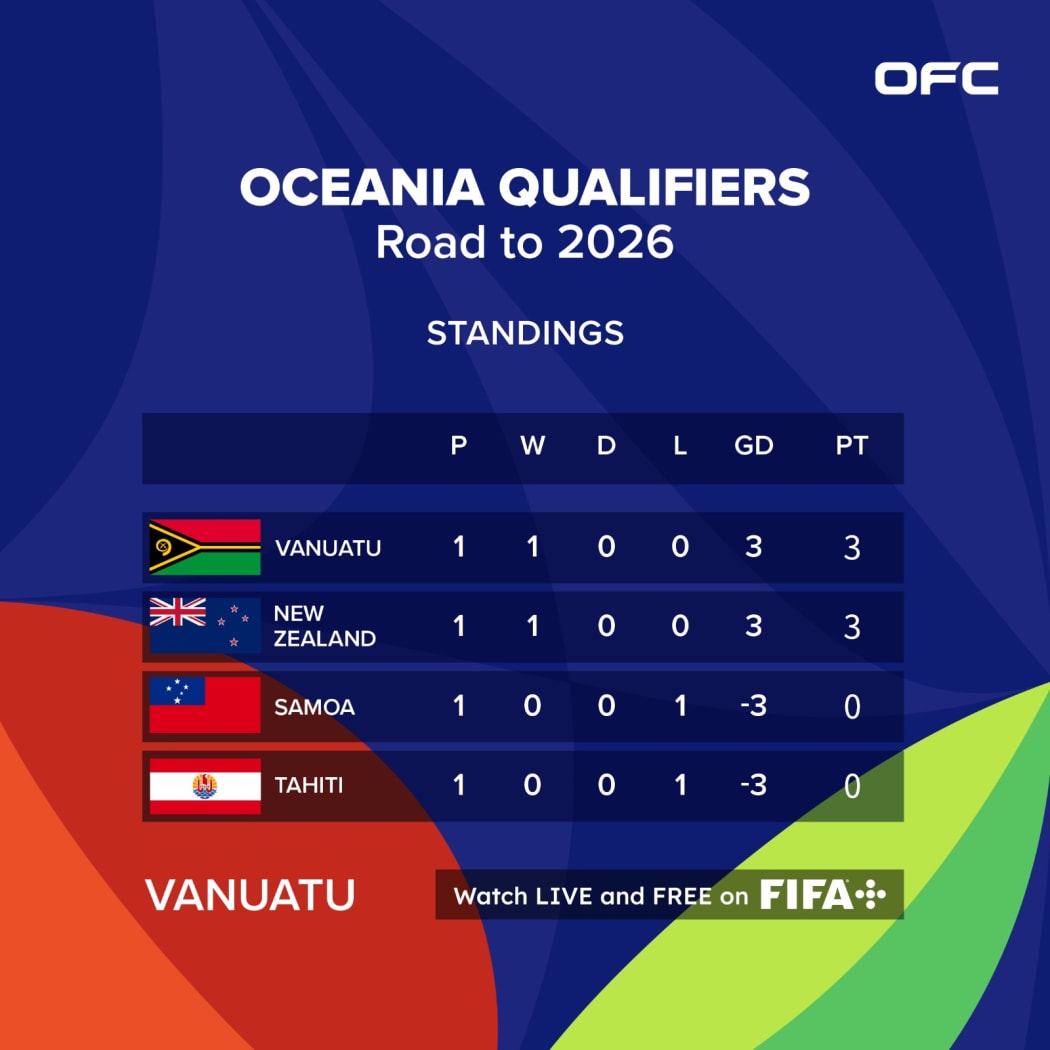 OFC

OCEANIA QUALIFIERS
Road to 2026

STANDINGS

| | P | W | D | L | GD | PT |
|---|---|---|---|---|---|---|
| VANUATU | 1 | 1 | 0 | 0 | 3 | 3 |
| NEW ZEALAND | 1 | 1 | 0 | 0 | 3 | 3 |
| SAMOA | 1 | 0 | 0 | 1 | -3 | 0 |
| TAHITI | 1 | 0 | 0 | 1 | -3 | 0 |

VANUATU

Watch LIVE and FREE on FIFA+